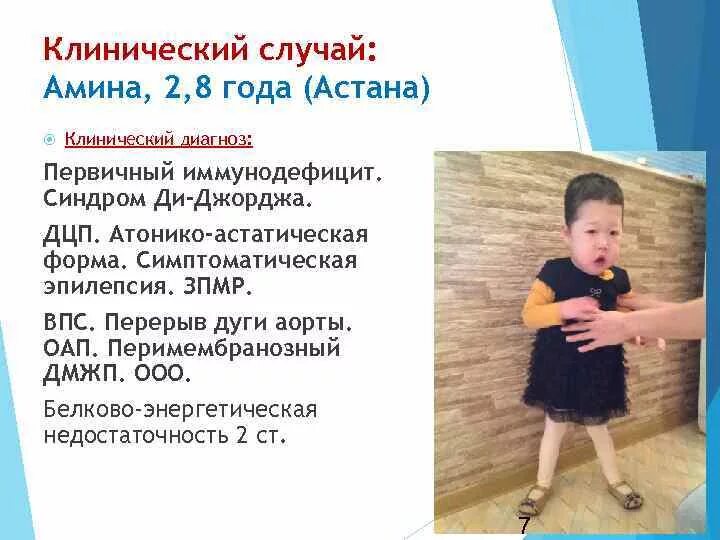 Клинический случай:
Амина, 2,8 года (Астана)

Клинический диагноз:

Первичный иммунодефицит. Синдром Ди-Джорджа.

ДЦП. Атонико-астатическая форма. Симптоматическая эпилепсия. ЗПМР.

ВПС. Перерыв дуги аорты. ОАП. Перимембранозный ДМЖП. ООО.

Белково-энергетическая недостаточность 2 ст.

7